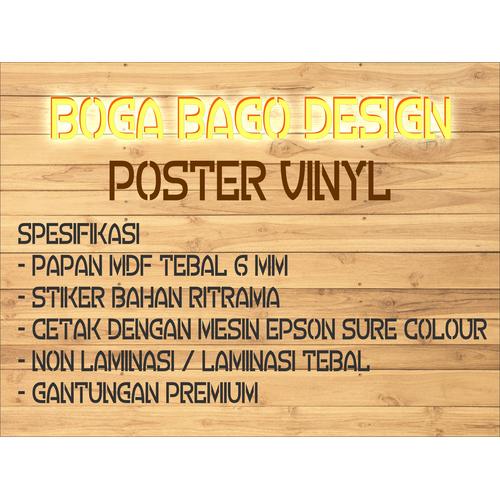 BOGA BAGO DESIGN

POSTER VINYL

SPESIFIKASI
- PAPAN MDF TEBAL 6 MM
- STIKER BAHAN RITRAMA
- CETAK DENGAN MESIN EPSON SURE COLOUR
- NON LAMINASI / LAMINASI TEBAL
- GANTUNGAN PREMIUM